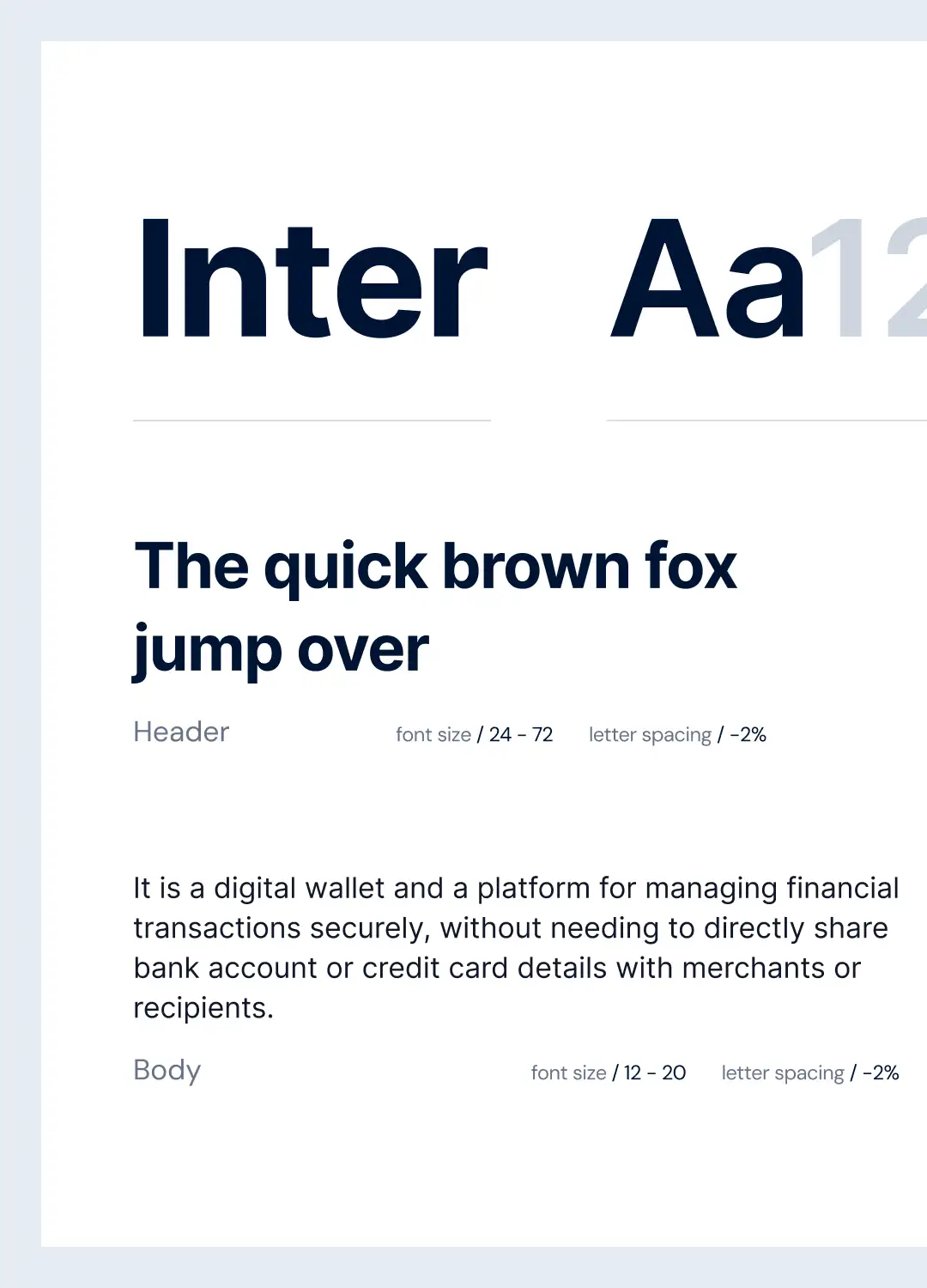 Inter Aa12

The quick brown fox jump over

Header font size / 24 - 72 letter spacing / -2%

It is a digital wallet and a platform for managing financial transactions securely, without needing to directly share bank account or credit card details with merchants or recipients.

Body font size / 12 - 20 letter spacing / -2%